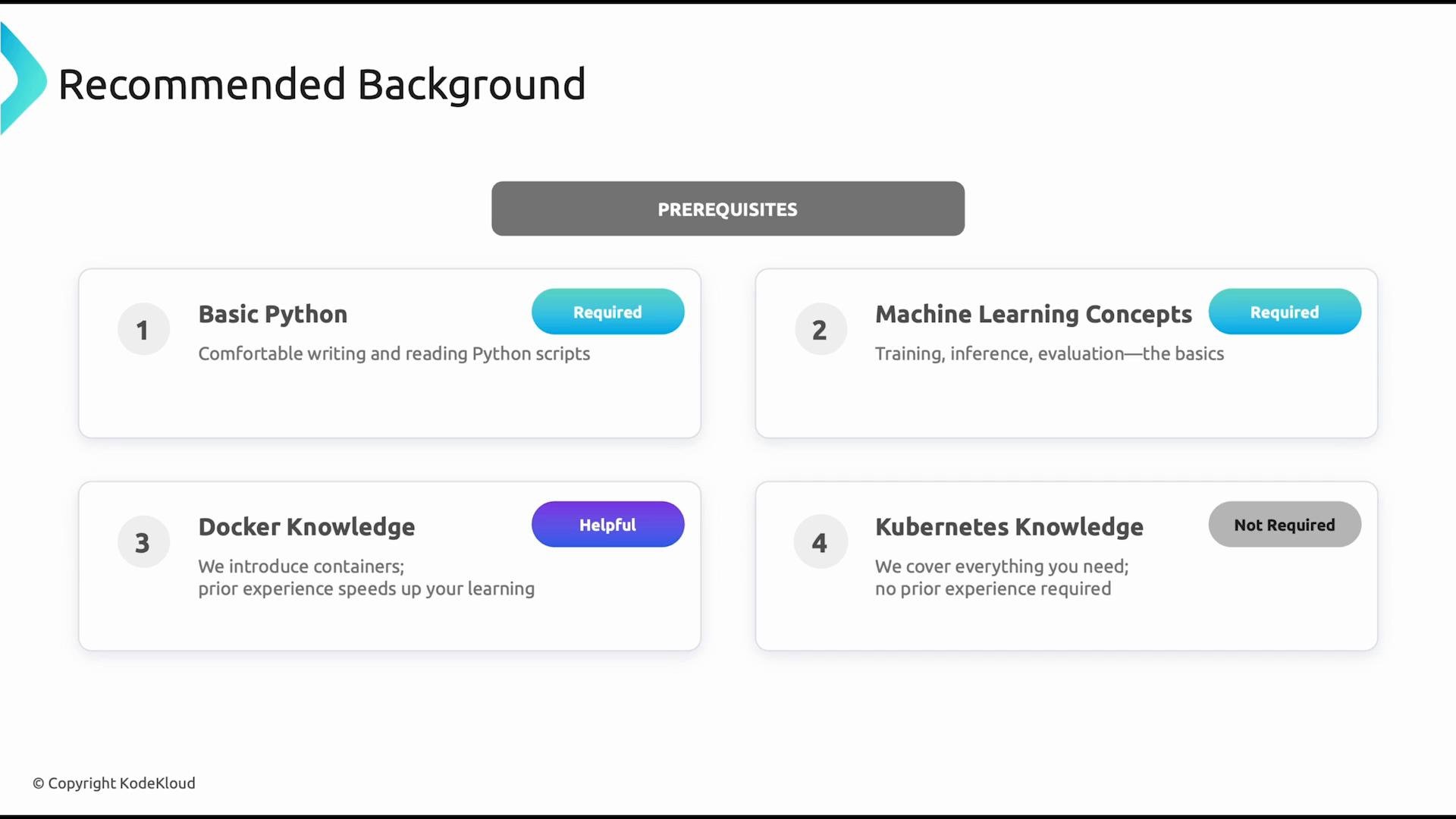 Recommended Background

PREREQUISITES

1

Basic Python

Required

Comfortable writing and reading Python scripts

2

Machine Learning Concepts

Required

Training, inference, evaluation—the basics

3

Docker Knowledge

Helpful

We introduce containers;
prior experience speeds up your learning

4

Kubernetes Knowledge

Not Required

We cover everything you need;
no prior experience required

© Copyright KodeKloud